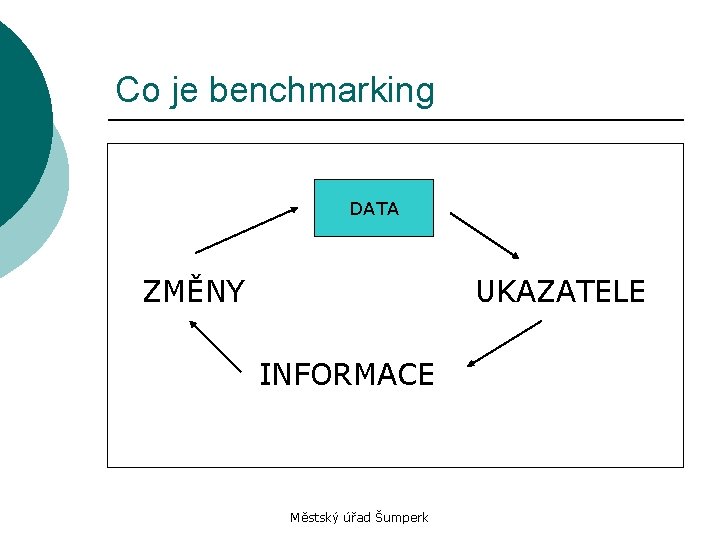 Co je benchmarking

DATA

ZMĚNY

UKAZATELE

INFORMACE

Městský úřad Šumperk